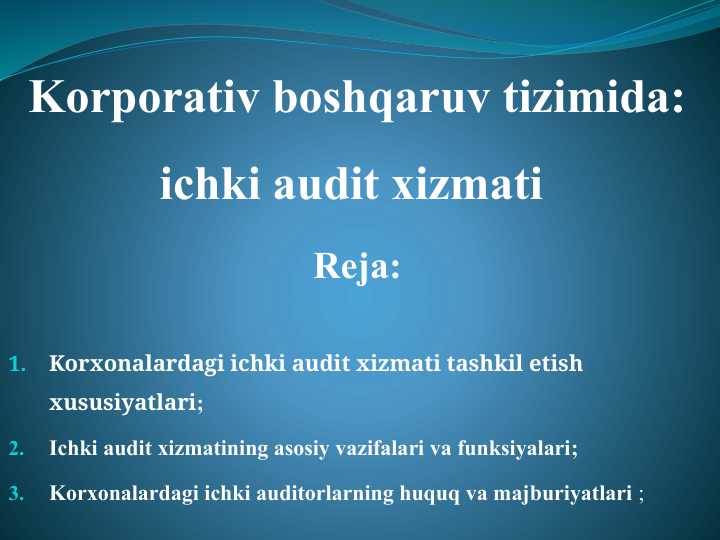 Korporativ boshqaruv tizimida:

ichki audit xizmati

Reja:

1. Korxonalardagi ichki audit xizmati tashkil etish xususiyatlari;

2. Ichki audit xizmatining asosiy vazifalari va funksiyalari;

3. Korxonalardagi ichki auditorlarning huquq va majburiyatlari ;